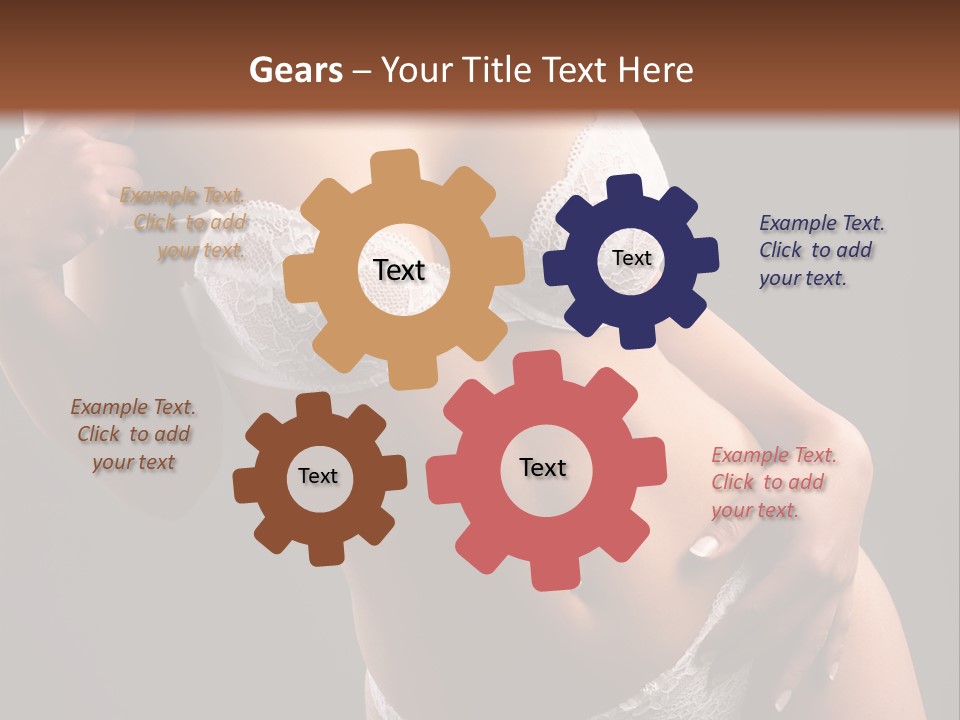 Gears – Your Title Text Here

Example Text. Click to add your text.

Text

Text

Example Text. Click to add your text.

Example Text. Click to add your text

Text

Text

Example Text. Click to add your text.